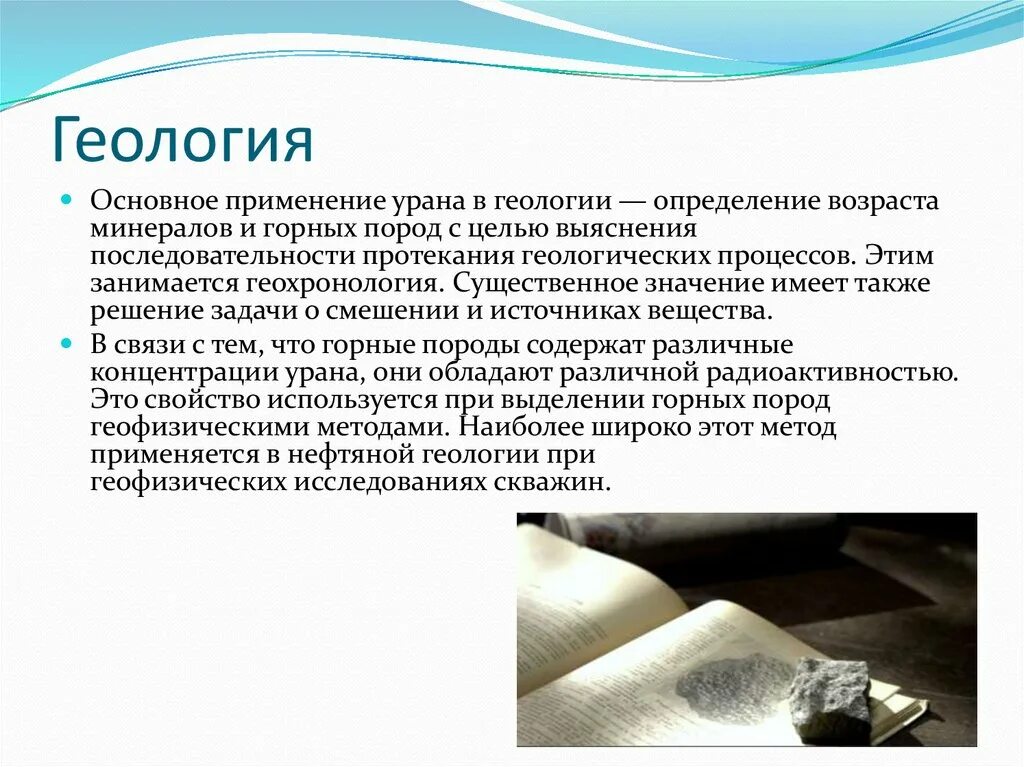 Геология

Основное применение урана в геологии — определение возраста минералов и горных пород с целью выяснения последовательности протекания геологических процессов. Этим занимается геохронология. Существенное значение имеет также решение задачи о смешении и источниках вещества.

В связи с тем, что горные породы содержат различные концентрации урана, они обладают различной радиоактивностью. Это свойство используется при выделении горных пород геофизическими методами. Наиболее широко этот метод применяется в нефтяной геологии при геофизических исследованиях скважин.